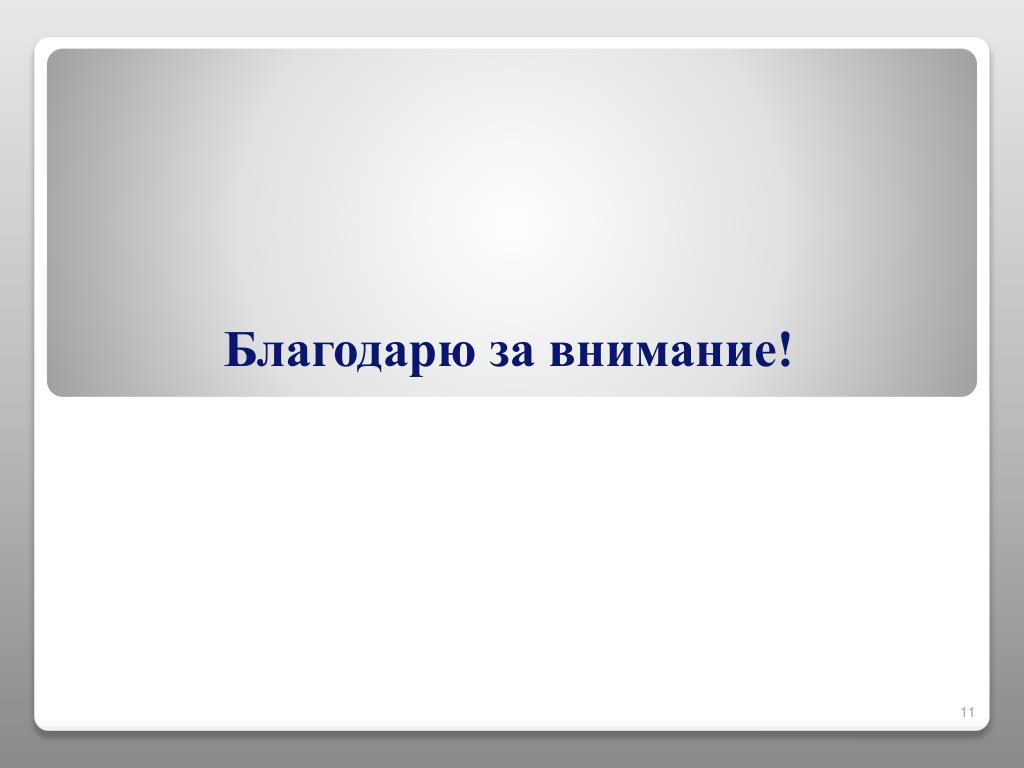 Благодарю за внимание!

11